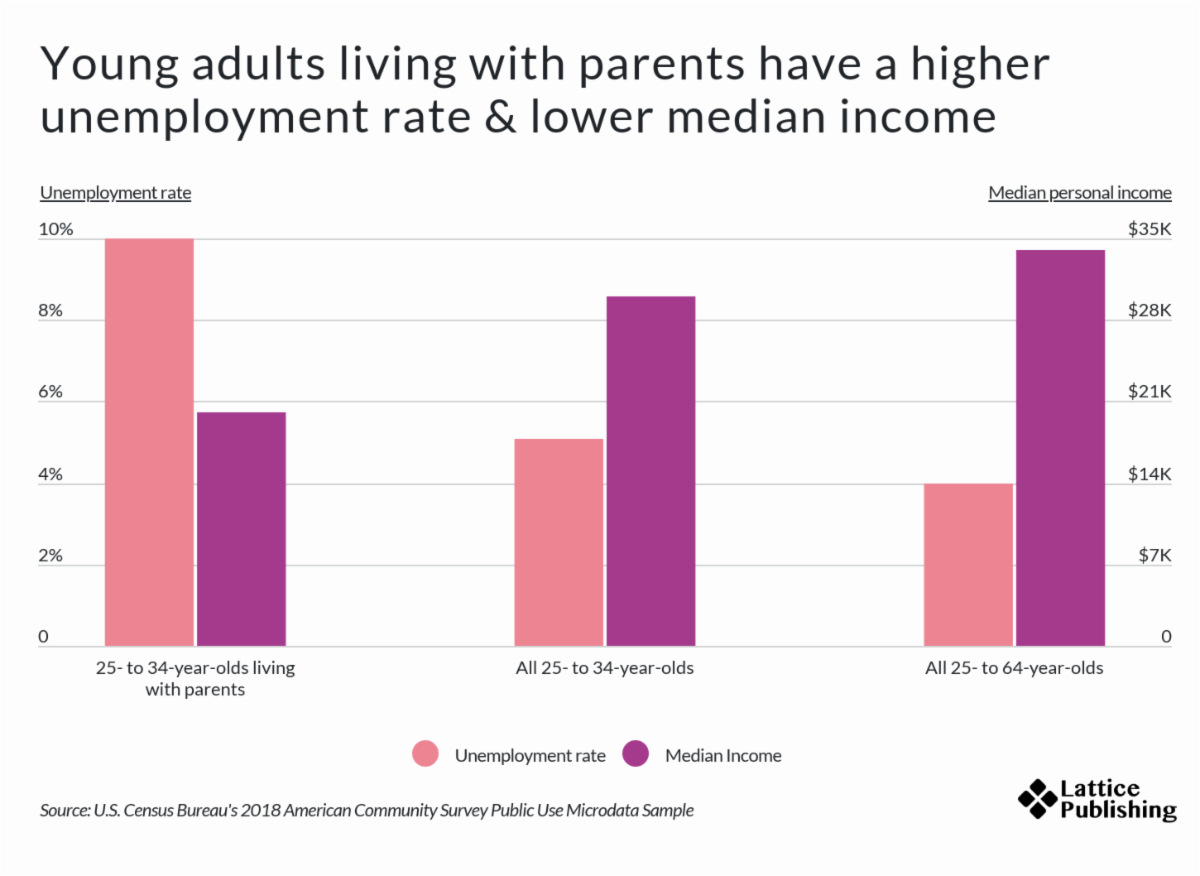 Young adults living with parents have a higher unemployment rate & lower median income

Unemployment rate

Median personal income

10%
8%
6%
4%
2%
0

$35K
$28K
$21K
$14K
$7K
0

25- to 34-year-olds living with parents

All 25- to 34-year-olds

All 25- to 64-year-olds

Unemployment rate

Median Income

Source: U.S. Census Bureau's 2018 American Community Survey Public Use Microdata Sample

Lattice Publishing